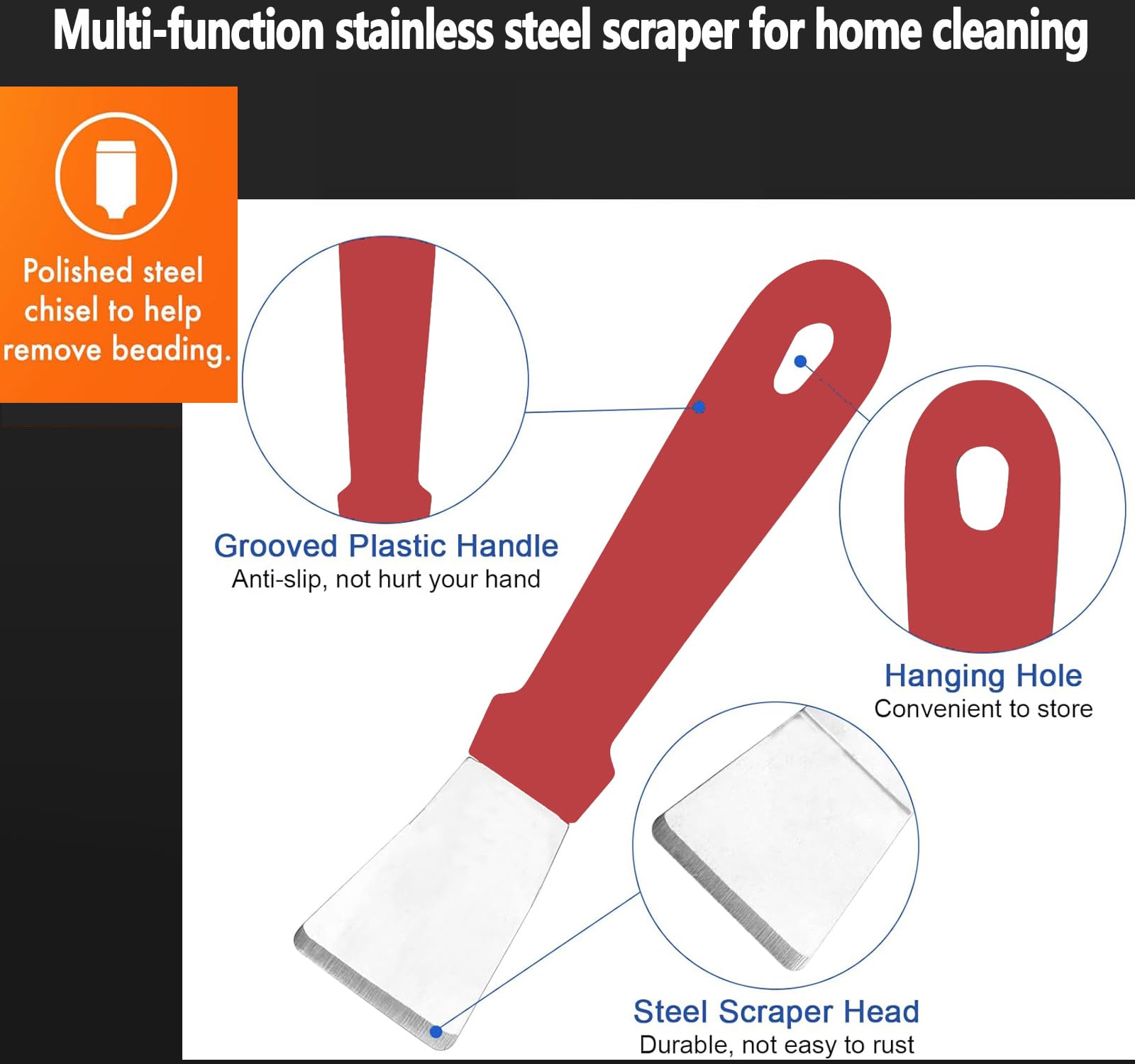 Multi-function stainless steel scraper for home cleaning

Polished steel chisel to help remove beading.

Grooved Plastic Handle
Anti-slip, not hurt your hand

Hanging Hole
Convenient to store

Steel Scraper Head
Durable, not easy to rust